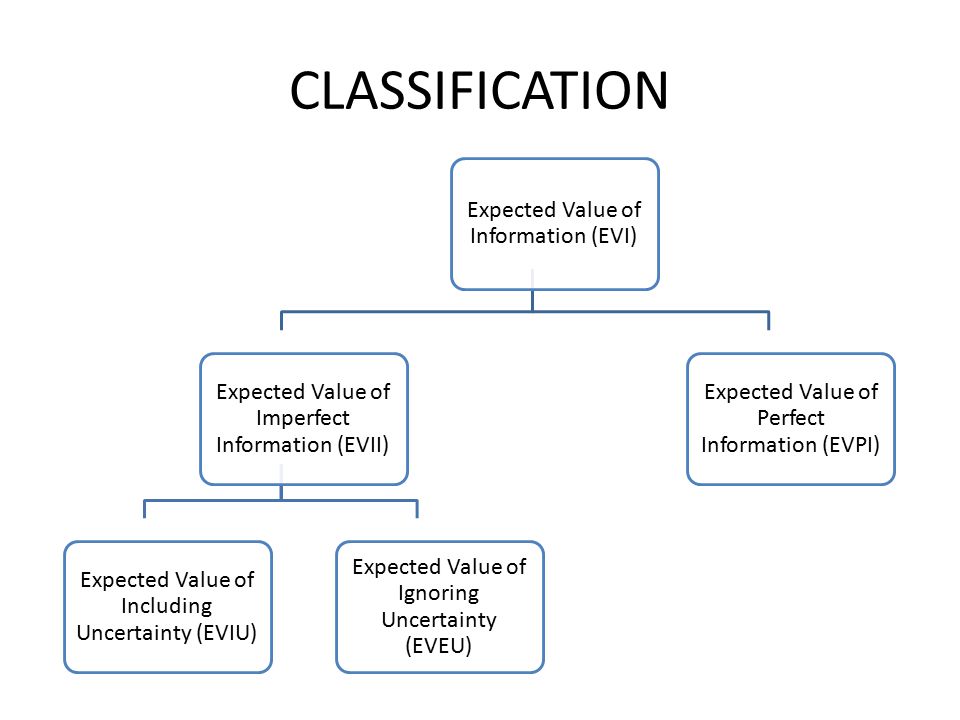 CLASSIFICATION

Expected Value of Information (EVI)

Expected Value of Imperfect Information (EVII)

Expected Value of Perfect Information (EVPI)

Expected Value of Including Uncertainty (EVIU)

Expected Value of Ignoring Uncertainty (EVEU)